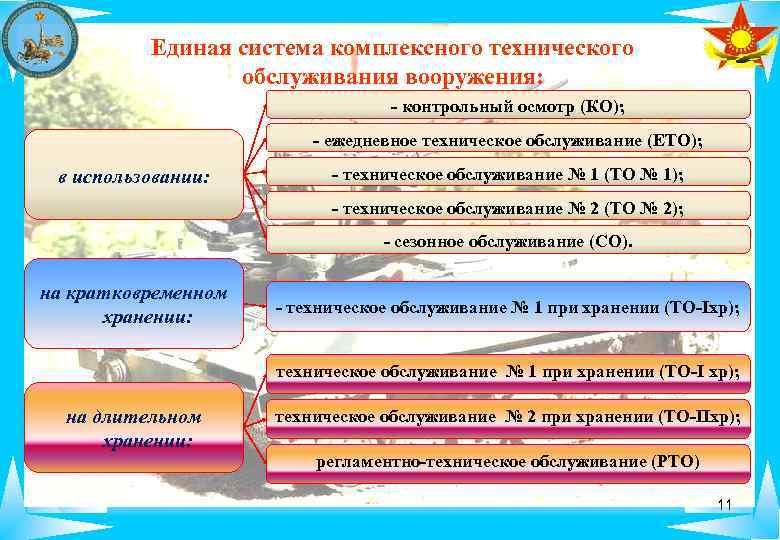 Единая система комплексного технического обслуживания вооружения:

в использовании:

- контрольный осмотр (КО);

- ежедневное техническое обслуживание (ЕТО);

- техническое обслуживание № 1 (ТО № 1);

- техническое обслуживание № 2 (ТО № 2);

- сезонное обслуживание (СО).

на кратковременном хранении:

- техническое обслуживание № 1 при хранении (ТО-Iхр);

на длительном хранении:

техническое обслуживание № 1 при хранении (ТО-I хр);

техническое обслуживание № 2 при хранении (ТО-IIхр);

регламентно-техническое обслуживание (РТО)

11